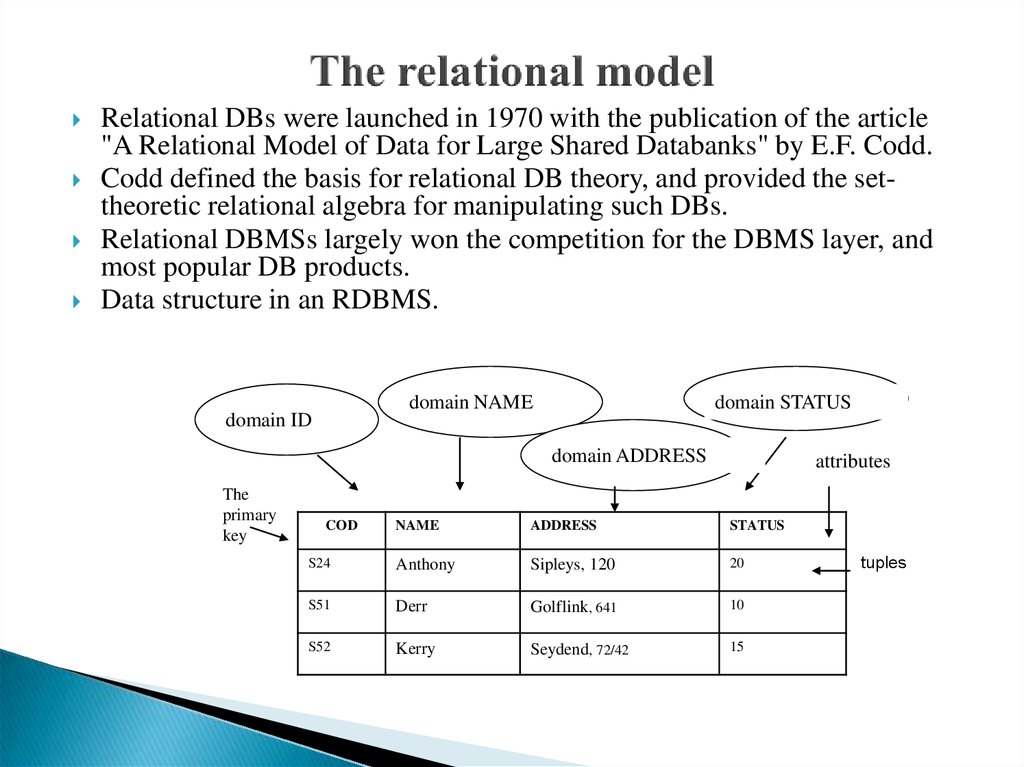 The relational model

Relational DBs were launched in 1970 with the publication of the article "A Relational Model of Data for Large Shared Databanks" by E.F. Codd.

Codd defined the basis for relational DB theory, and provided the set-theoretic relational algebra for manipulating such DBs.

Relational DBMSs largely won the competition for the DBMS layer, and most popular DB products.

Data structure in an RDBMS.

domain ID

domain NAME

domain ADDRESS

domain STATUS

attributes

The primary key

| COD | NAME | ADDRESS | STATUS |
|---|---|---|---|
| S24 | Anthony | Sipleys, 120 | 20 |
| S51 | Derr | Golflink, 641 | 10 |
| S52 | Kerry | Seydend, 72/42 | 15 |

tuples